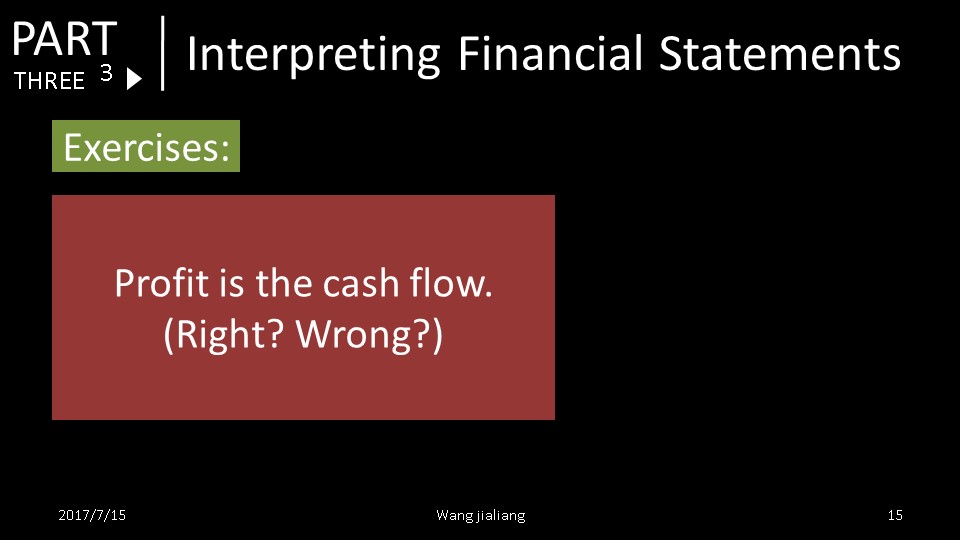 PART
THREE 3

Interpreting Financial Statements

Exercises:

Profit is the cash flow.
(Right? Wrong?)

2017/7/15

Wang jialiang

15